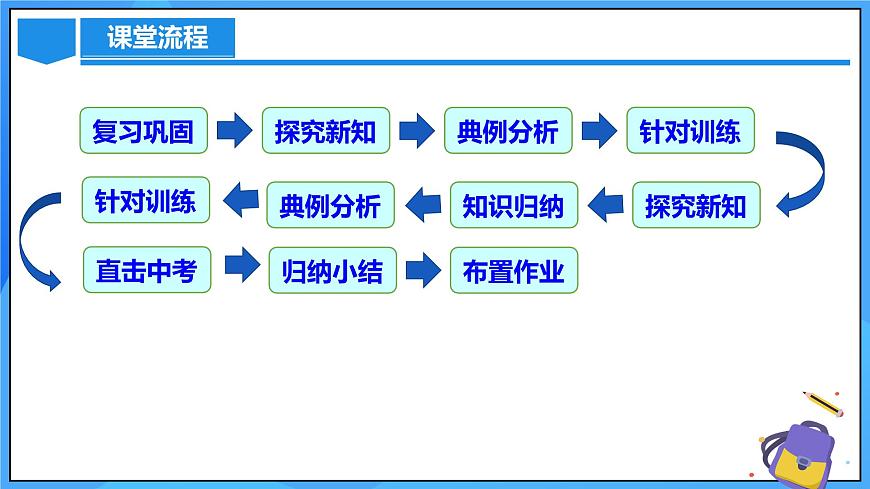 课堂流程

复习巩固 探究新知 典例分析 针对训练

探究新知 知识归纳 典例分析 针对训练

直击中考 归纳小结 布置作业